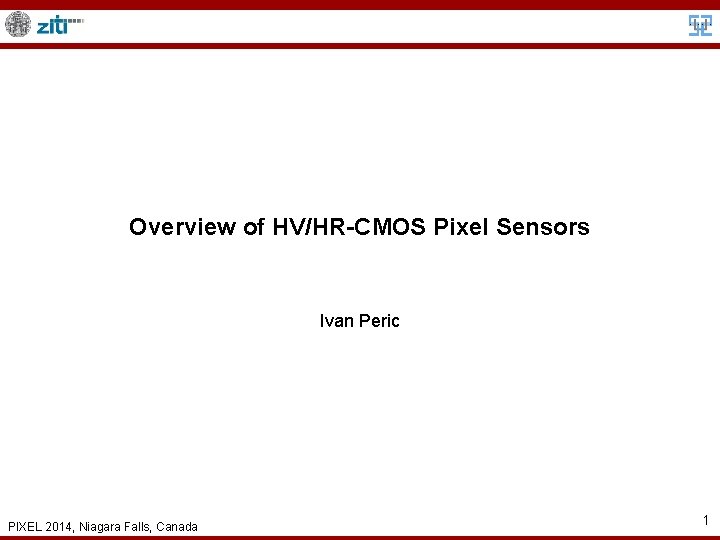 ziti

Overview of HV/HR-CMOS Pixel Sensors

Ivan Peric

PIXEL 2014, Niagara Falls, Canada

1